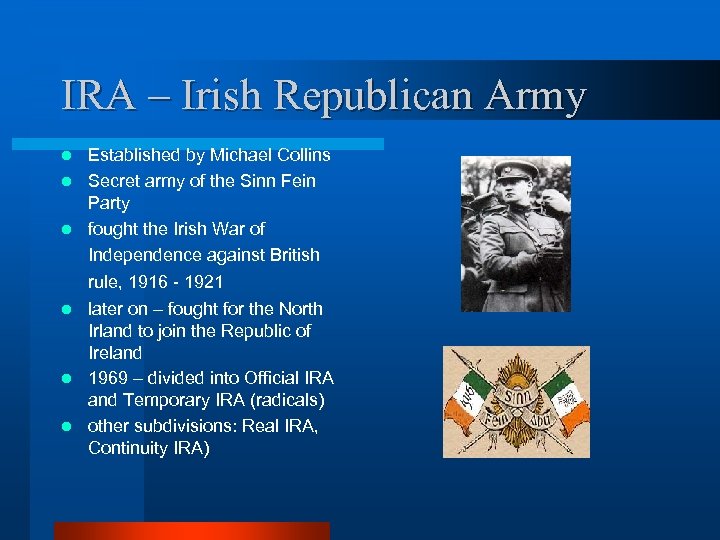 IRA – Irish Republican Army

- Established by Michael Collins
- Secret army of the Sinn Fein Party
- fought the Irish War of Independence against British rule, 1916 - 1921
- later on – fought for the North Irland to join the Republic of Ireland
- 1969 – divided into Official IRA and Temporary IRA (radicals)
- other subdivisions: Real IRA, Continuity IRA)

Sinn Fein